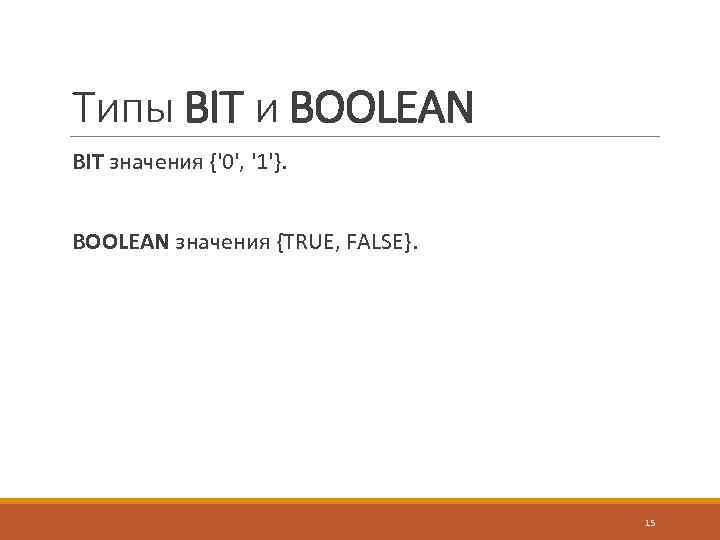 Типы BIT и BOOLEAN

BIT значения {'0', '1'}.

BOOLEAN значения {TRUE, FALSE}.

15